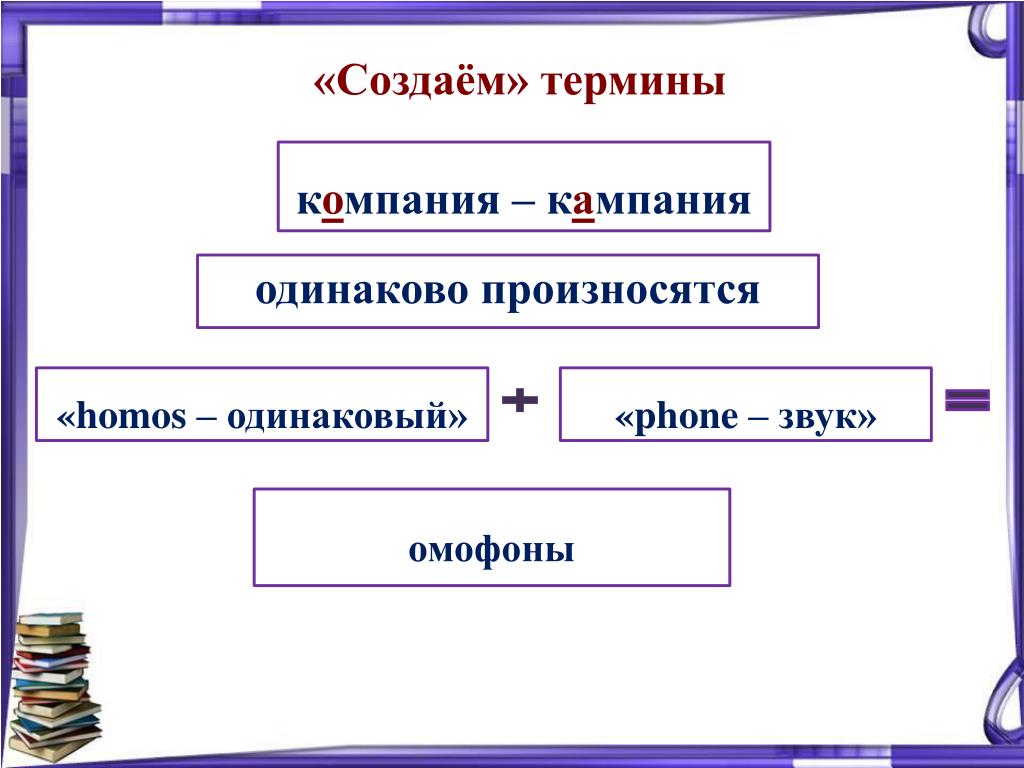 «Создаём» термины

компания – кампания

одинаково произносятся

«homos – одинаковый» + «phone – звук» =

омофоны